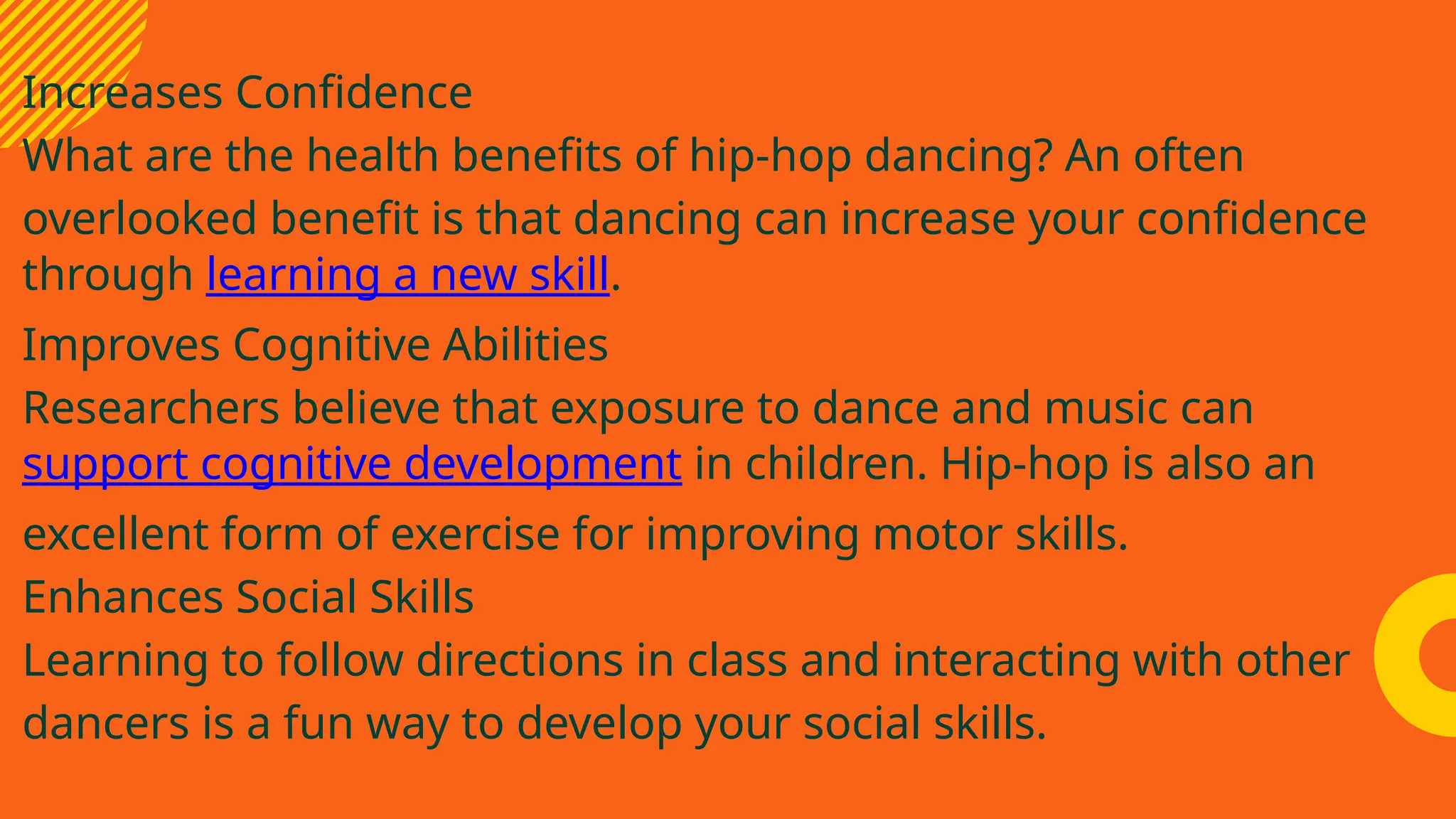 Increases Confidence
What are the health benefits of hip-hop dancing? An often overlooked benefit is that dancing can increase your confidence through learning a new skill.
Improves Cognitive Abilities
Researchers believe that exposure to dance and music can support cognitive development in children. Hip-hop is also an excellent form of exercise for improving motor skills.
Enhances Social Skills
Learning to follow directions in class and interacting with other dancers is a fun way to develop your social skills.